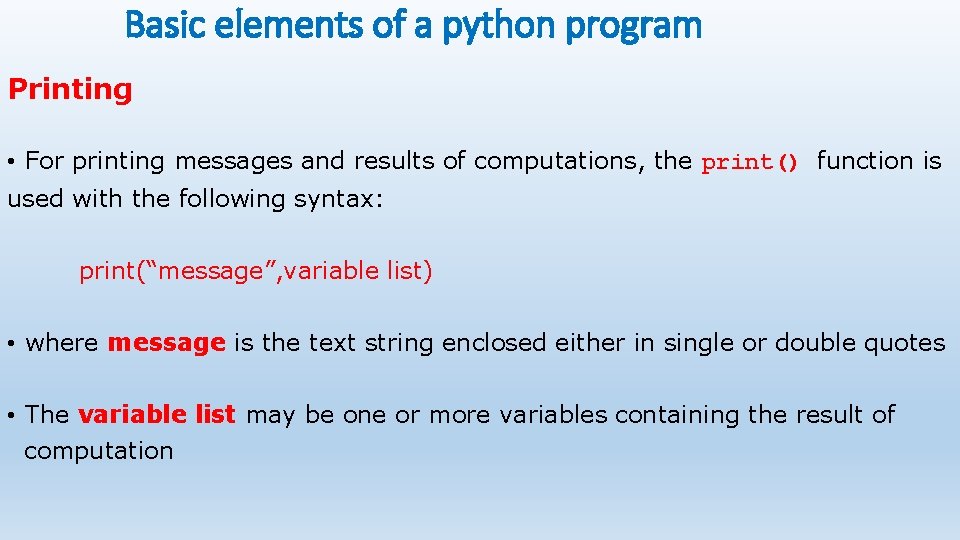 Basic elements of a python program

Printing

• For printing messages and results of computations, the print() function is used with the following syntax:

print(“message”,variable list)

• where message is the text string enclosed either in single or double quotes

• The variable list may be one or more variables containing the result of computation